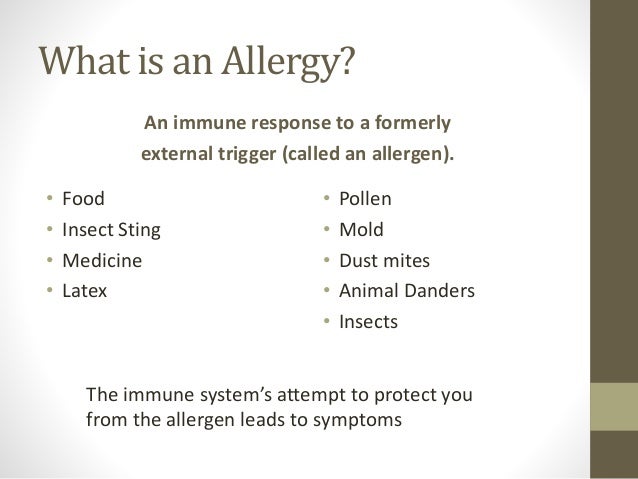 What is an Allergy?

An immune response to a formerly external trigger (called an allergen).

• Food
• Insect Sting
• Medicine
• Latex

• Pollen
• Mold
• Dust mites
• Animal Danders
• Insects

The immune system's attempt to protect you from the allergen leads to symptoms